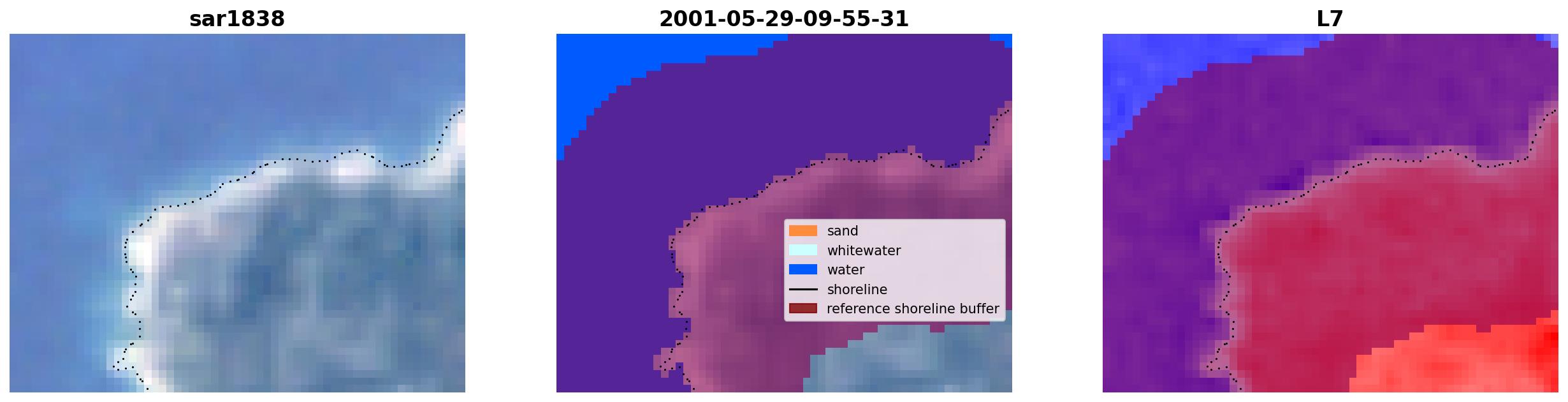 sar1838

2001-05-29-09-55-31

sand
whitewater
water
shoreline
reference shoreline buffer

L7